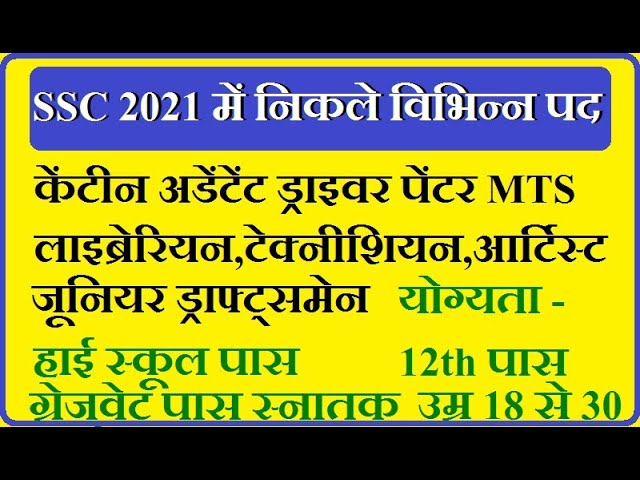 SSC 2021 में निकले विभिन्न पद

केंटीन अडेंटेंट ड्राइवर पेंटर MTS लाइब्रेरियन,टेक्नीशियन,आर्टिस्ट जूनियर ड्राफ्ट्समेन योग्यता - हाई स्कूल पास 12th पास ग्रेजवेट पास स्नातक उम्र 18 से 30